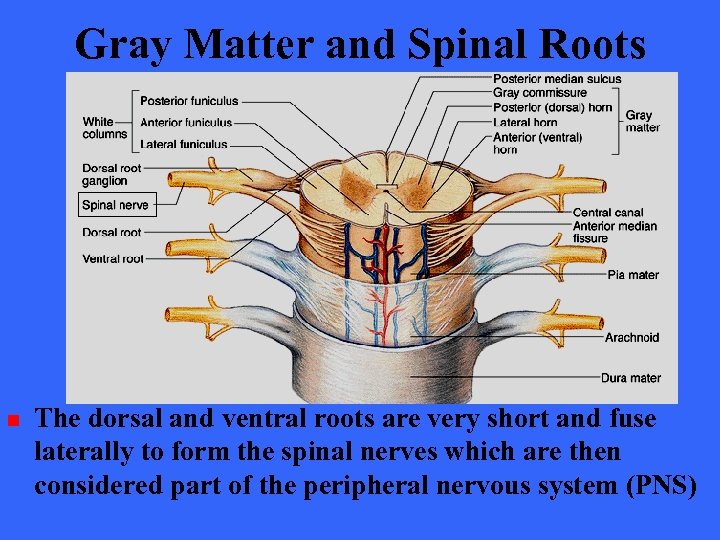 Gray Matter and Spinal Roots

White columns
Posterior funiculus
Anterior funiculus
Lateral funiculus
Dorsal root ganglion
Spinal nerve
Dorsal root
Ventral root

Posterior median sulcus
Gray commissure
Posterior (dorsal) horn
Lateral horn
Anterior (ventral) horn
Gray matter
Central canal
Anterior median fissure
Pia mater
Arachnoid
Dura mater

The dorsal and ventral roots are very short and fuse laterally to form the spinal nerves which are then considered part of the peripheral nervous system (PNS)